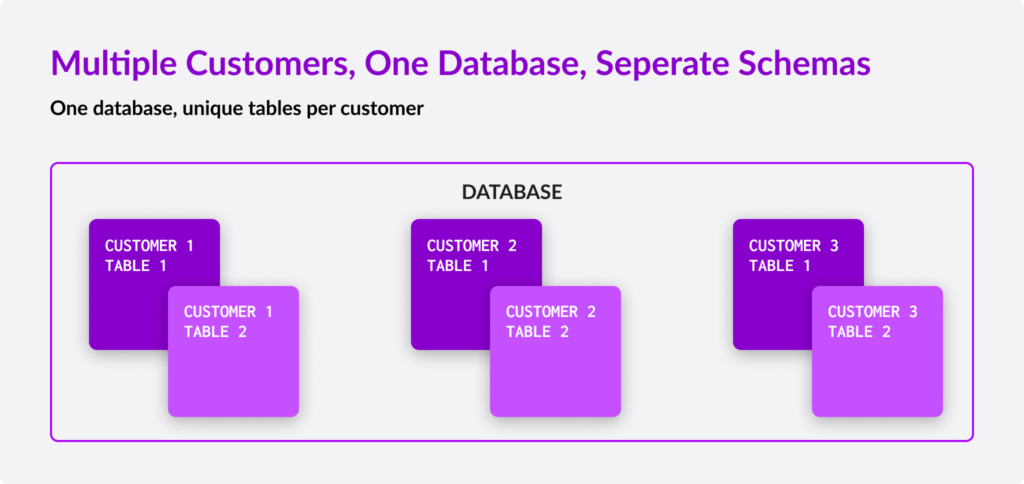 Multiple Customers, One Database, Seperate Schemas

One database, unique tables per customer

DATABASE

CUSTOMER 1
TABLE 1

CUSTOMER 1
TABLE 2

CUSTOMER 2
TABLE 1

CUSTOMER 2
TABLE 2

CUSTOMER 3
TABLE 1

CUSTOMER 3
TABLE 2